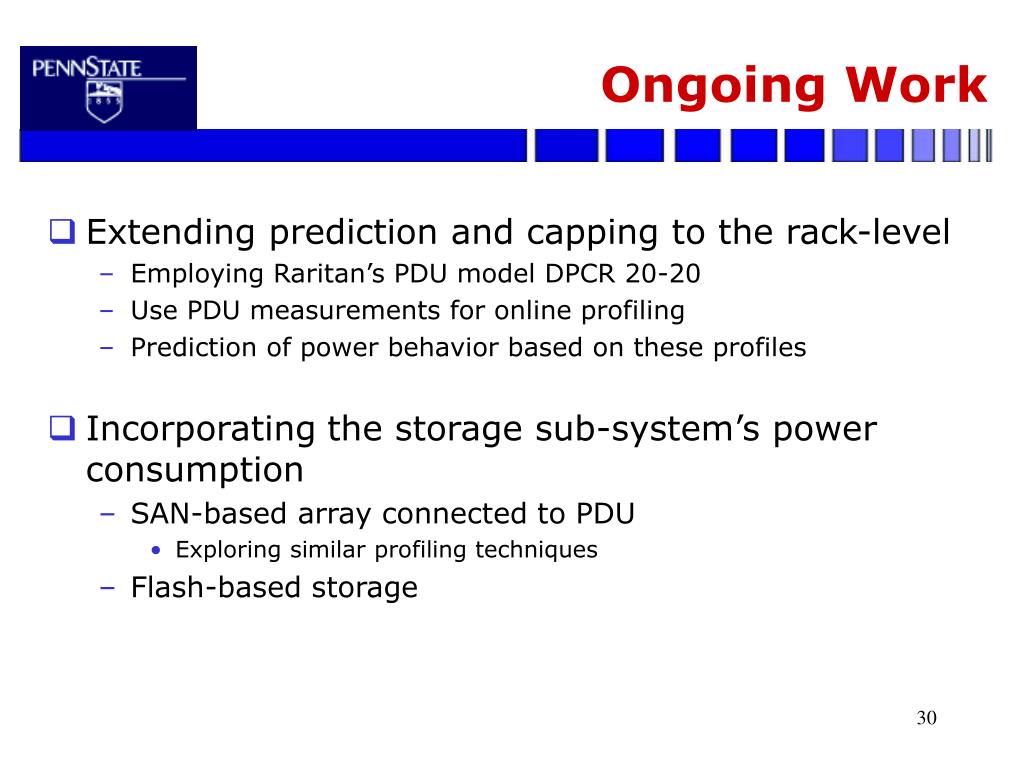 PENNSTATE
1855

Ongoing Work

❑ Extending prediction and capping to the rack-level
– Employing Raritan’s PDU model DPCR 20-20
– Use PDU measurements for online profiling
– Prediction of power behavior based on these profiles

❑ Incorporating the storage sub-system’s power consumption
– SAN-based array connected to PDU
• Exploring similar profiling techniques
– Flash-based storage

30